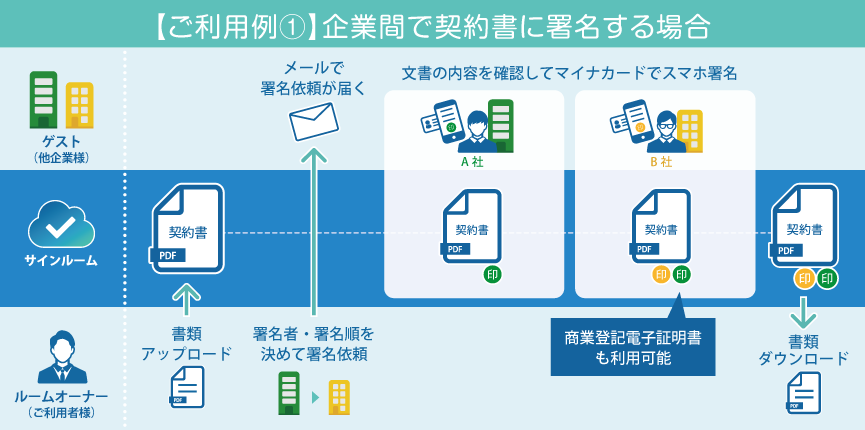 【ご利用例①】企業間で契約書に署名する場合

ゲスト
（他企業様）

サインルーム

ルームオーナー
（ご利用者様）

メールで
署名依頼が届く

文書の内容を確認してマイナカードでスマホ署名

A 社

B 社

契約書
PDF

契約書
PDF
印

契約書
PDF
印 印

契約書
PDF
印 印

書類
アップロード

PDF

署名者・署名順を
決めて署名依頼

商業登記電子証明書
も利用可能

書類
ダウンロード

PDF